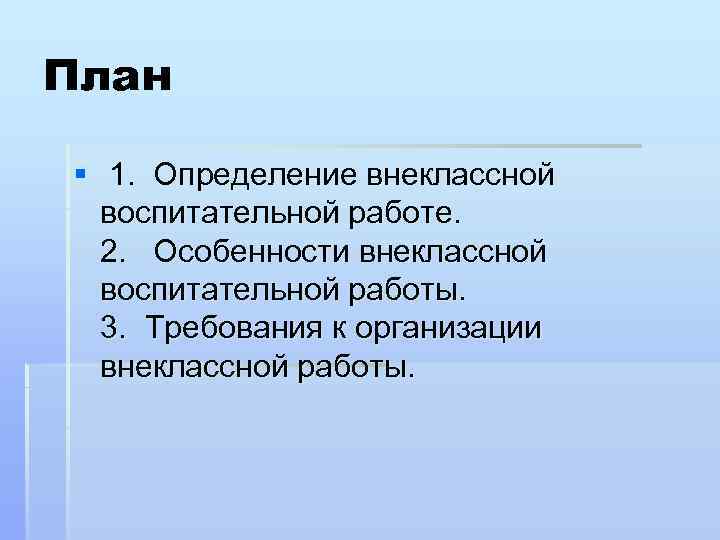 План

1. Определение внеклассной воспитательной работе.
2. Особенности внеклассной воспитательной работы.
3. Требования к организации внеклассной работы.